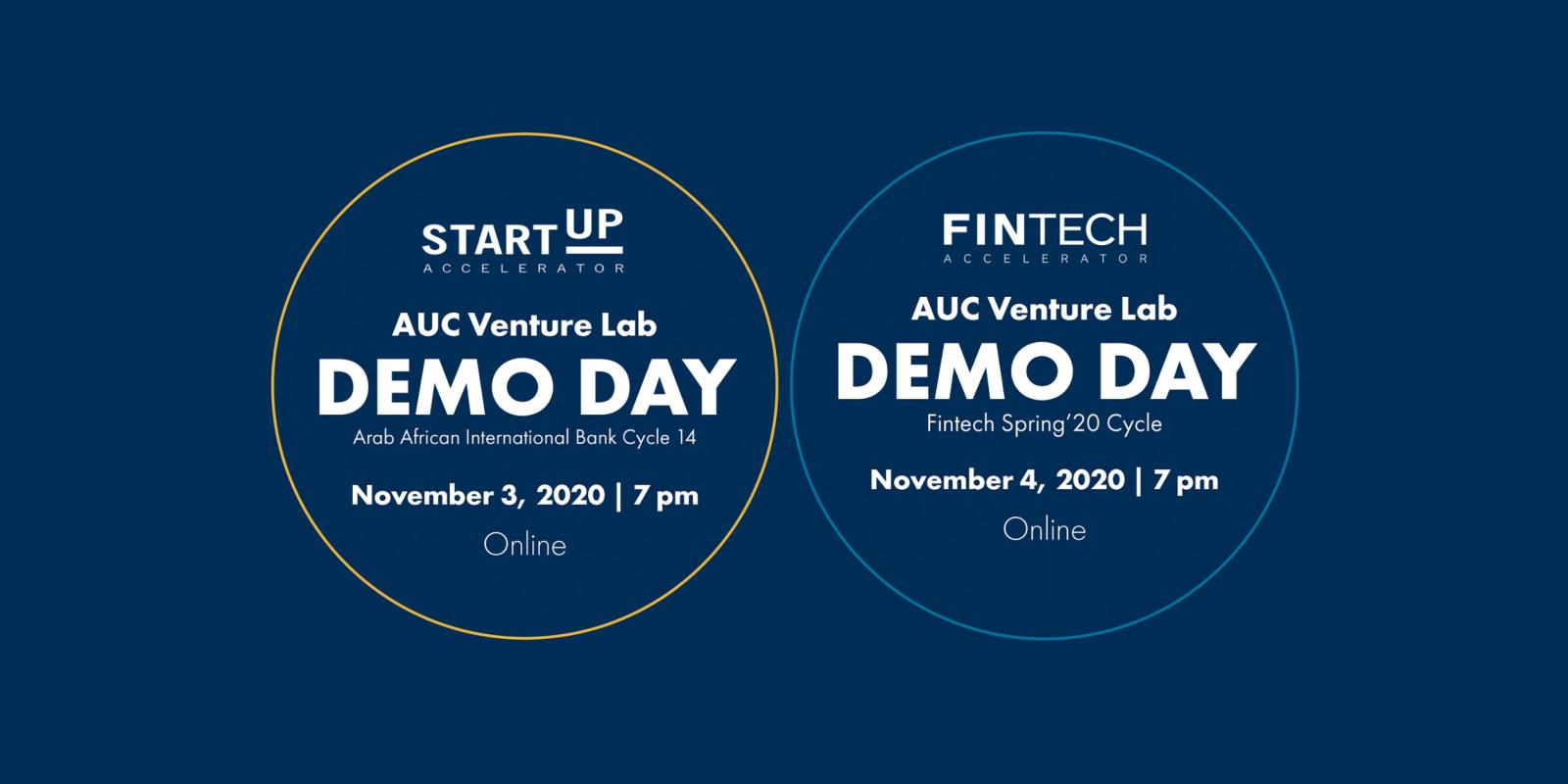 START UP
ACCELERATOR

AUC Venture Lab
DEMO DAY
Arab African International Bank Cycle 14

November 3, 2020 | 7 pm

Online

FINTECH
ACCELERATOR

AUC Venture Lab
DEMO DAY
Fintech Spring'20 Cycle

November 4, 2020 | 7 pm

Online